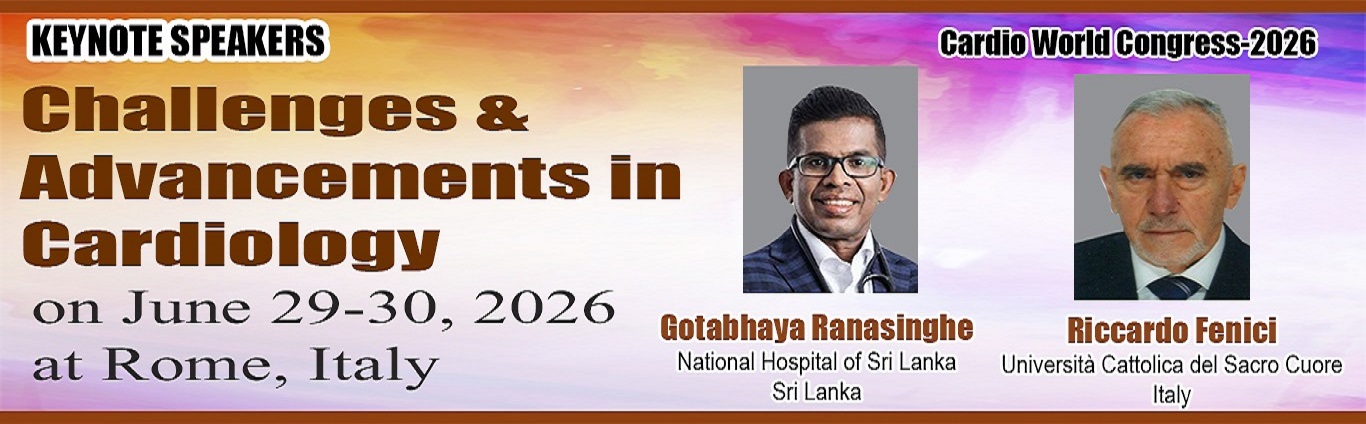 KEYNOTE SPEAKERS

Cardio World Congress-2026

Challenges & Advancements in Cardiology

on June 29-30, 2026
at Rome, Italy

Gotabhaya Ranasinghe
National Hospital of Sri Lanka
Sri Lanka

Riccardo Fenici
Università Cattolica del Sacro Cuore
Italy